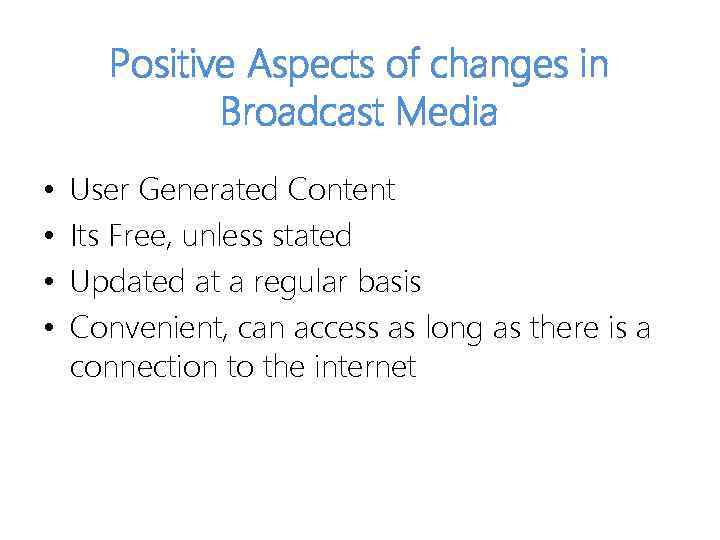 Positive Aspects of changes in Broadcast Media

• User Generated Content
• Its Free, unless stated
• Updated at a regular basis
• Convenient, can access as long as there is a connection to the internet